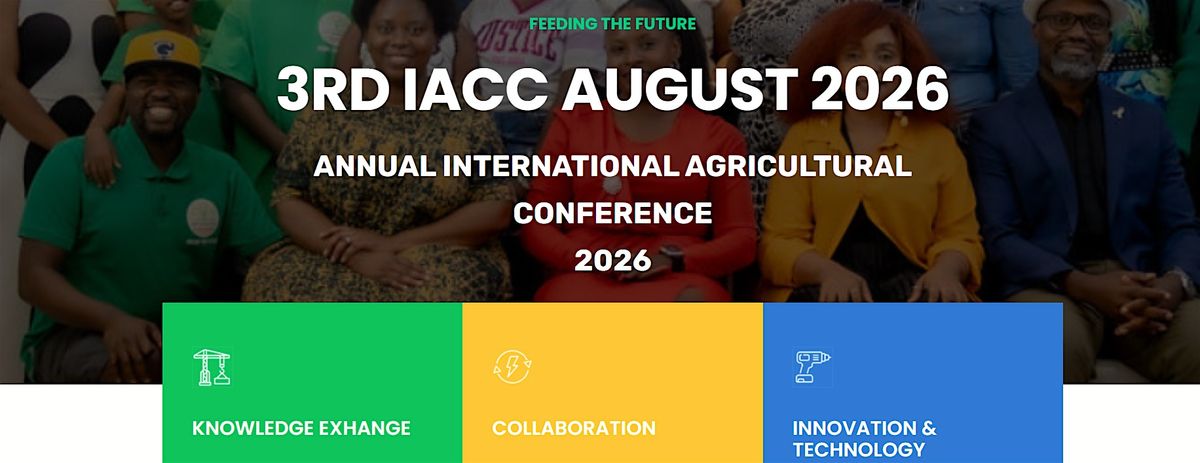 FEEDING THE FUTURE

3RD IACC AUGUST 2026

ANNUAL INTERNATIONAL AGRICULTURAL CONFERENCE 2026

KNOWLEDGE EXHANGE

COLLABORATION

INNOVATION & TECHNOLOGY